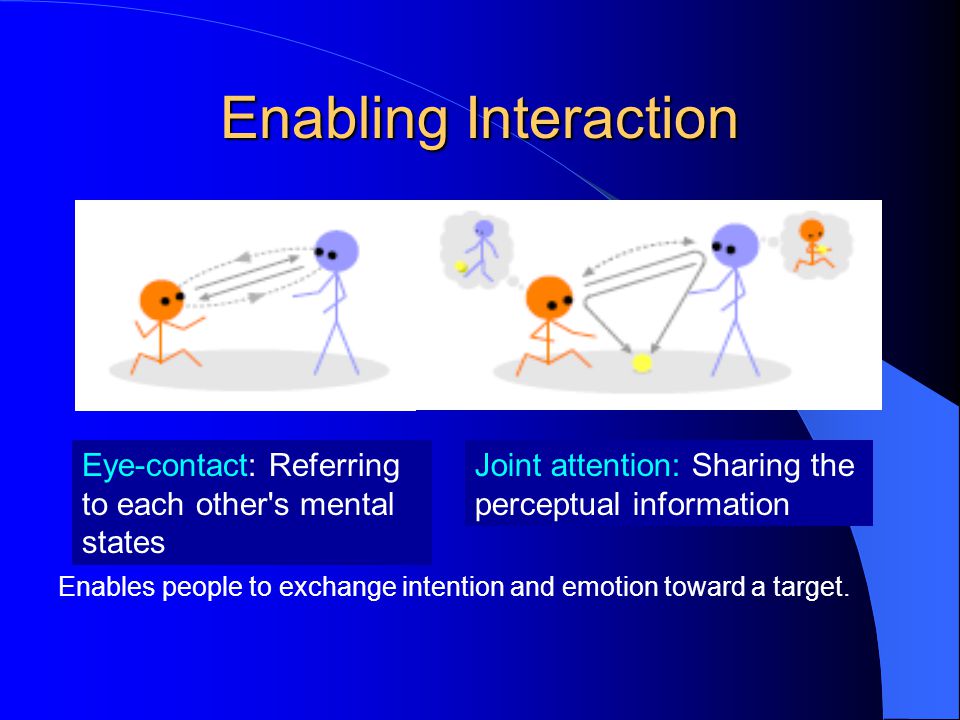 Enabling Interaction

Eye-contact: Referring to each other's mental states

Joint attention: Sharing the perceptual information

Enables people to exchange intention and emotion toward a target.